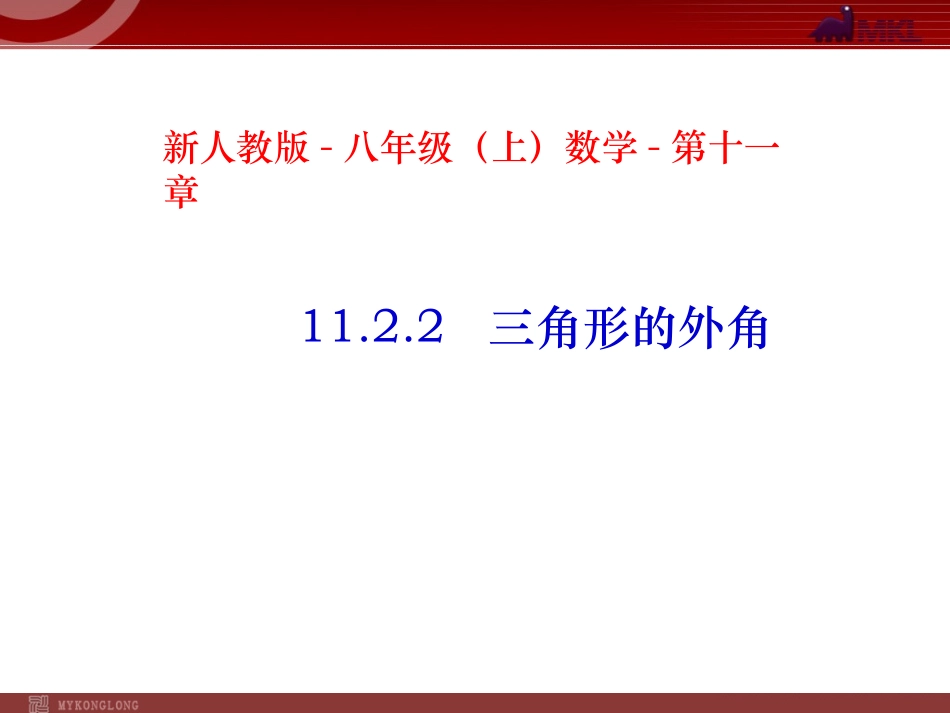 MKL

新人教版 - 八年级（上）数学 - 第十一章

11.2.2　三角形的外角

MYKONGLONG